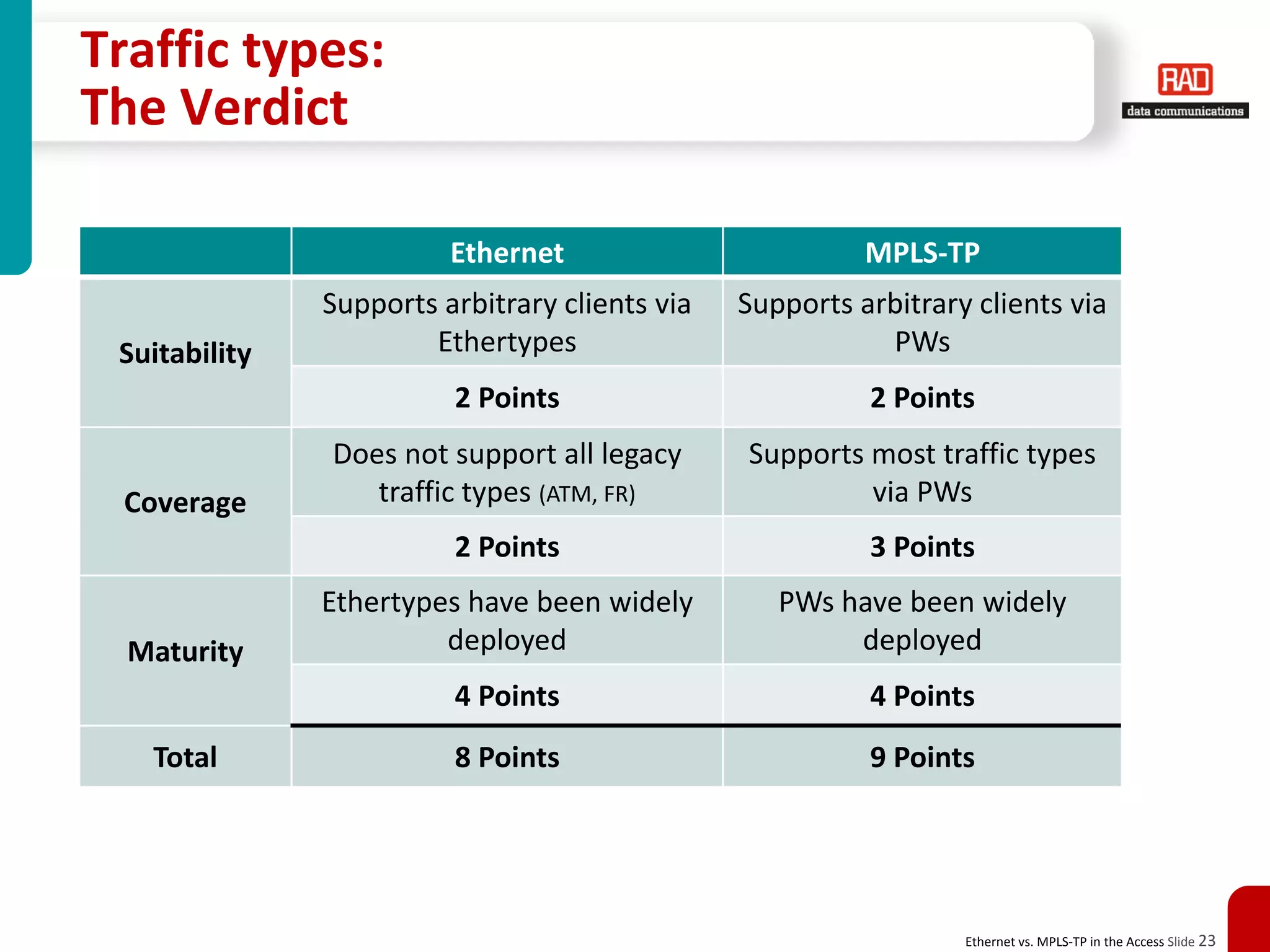 Traffic types:
The Verdict

RAD
data communications

| | Ethernet | MPLS-TP |
|---|---|---|
| Suitability | Supports arbitrary clients via Ethertypes | Supports arbitrary clients via PWs |
| | 2 Points | 2 Points |
| Coverage | Does not support all legacy traffic types (ATM, FR) | Supports most traffic types via PWs |
| | 2 Points | 3 Points |
| Maturity | Ethertypes have been widely deployed | PWs have been widely deployed |
| | 4 Points | 4 Points |
| Total | 8 Points | 9 Points |

Ethernet vs. MPLS-TP in the Access Slide 23